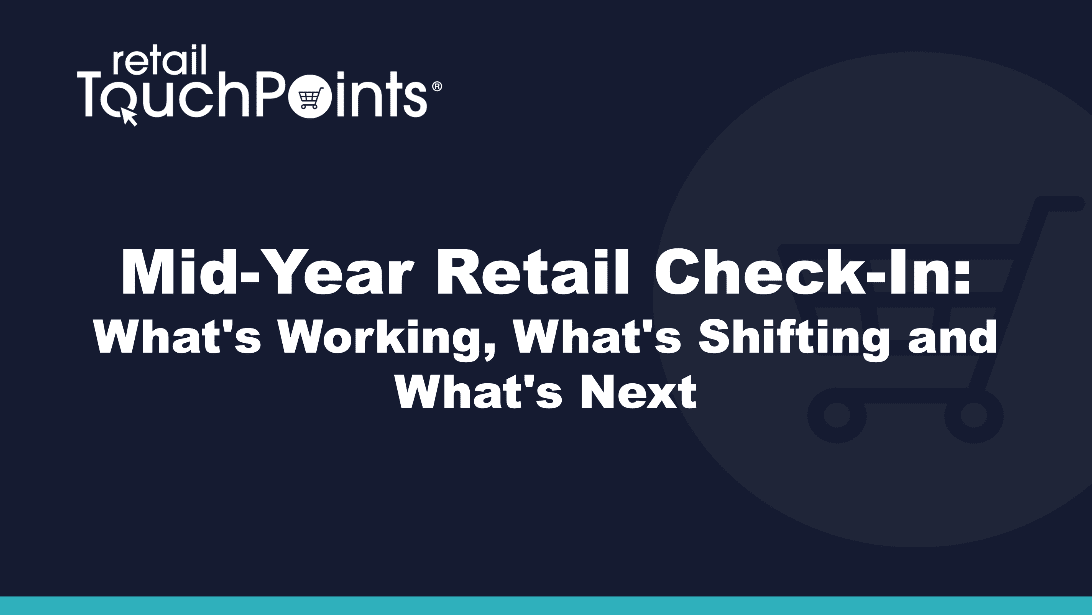 retail TouchPoints®

Mid-Year Retail Check-In:
What's Working, What's Shifting and What's Next